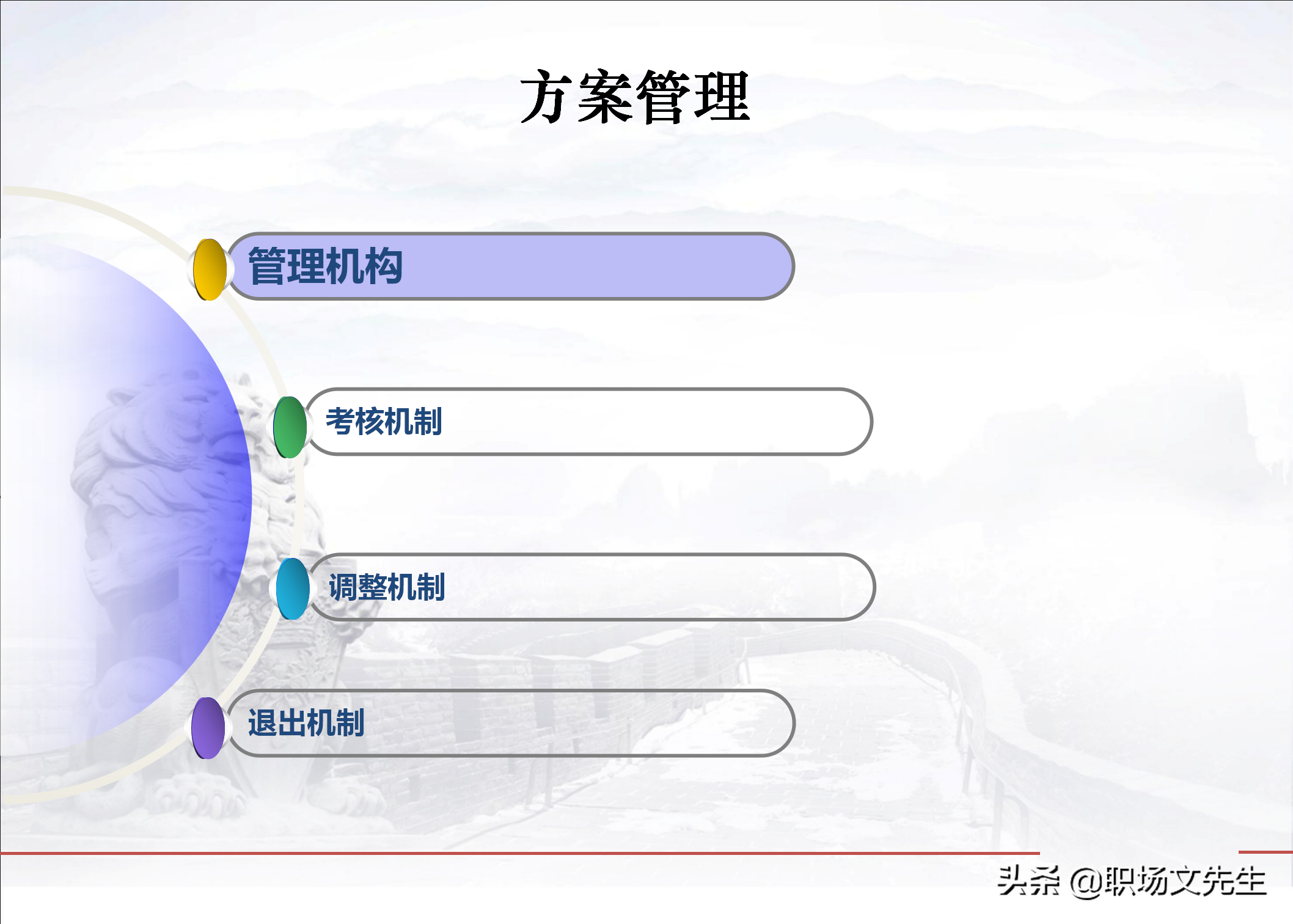 方案管理

管理机构

考核机制

调整机制

退出机制

头条 @职场文先生